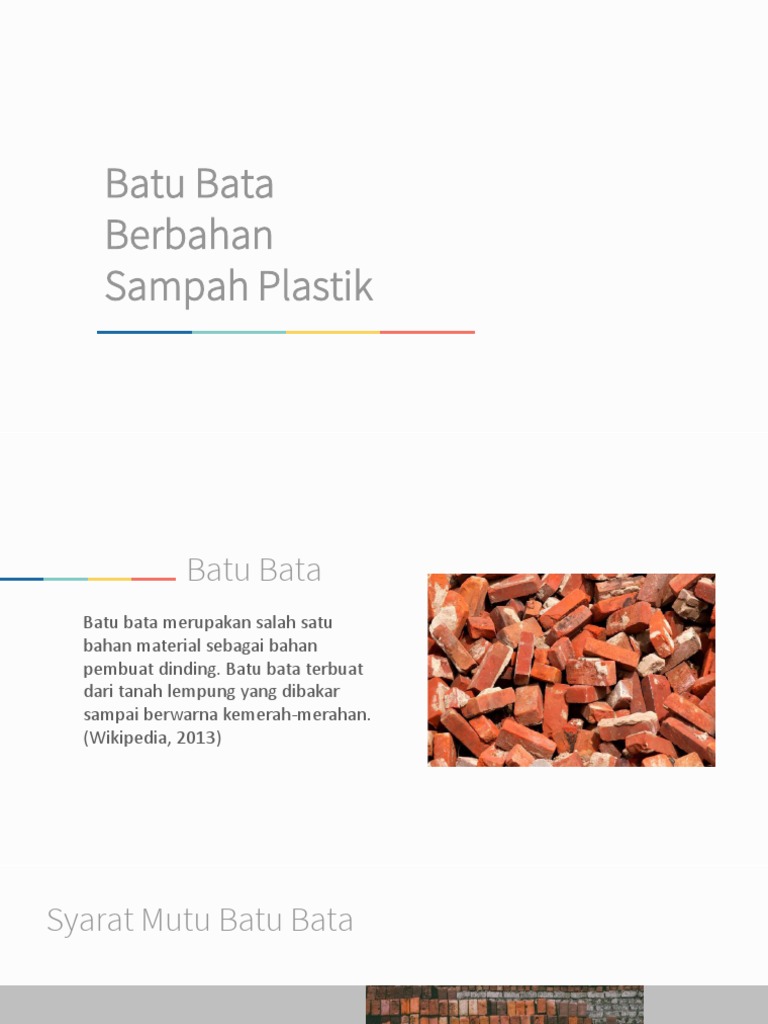 Batu Bata Berbahan Sampah Plastik

Batu Bata

Batu bata merupakan salah satu bahan material sebagai bahan pembuat dinding. Batu bata terbuat dari tanah lempung yang dibakar sampai berwarna kemerah-merahan. (Wikipedia, 2013)

Syarat Mutu Batu Bata